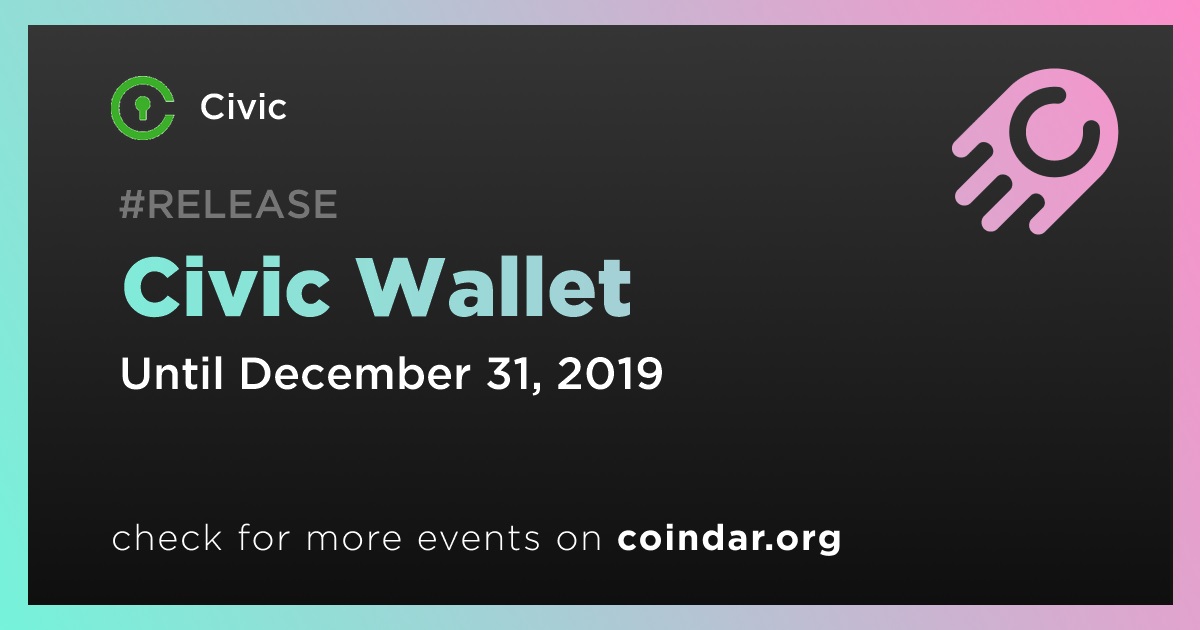 Civic

#RELEASE

Civic Wallet

Until December 31, 2019

check for more events on coindar.org